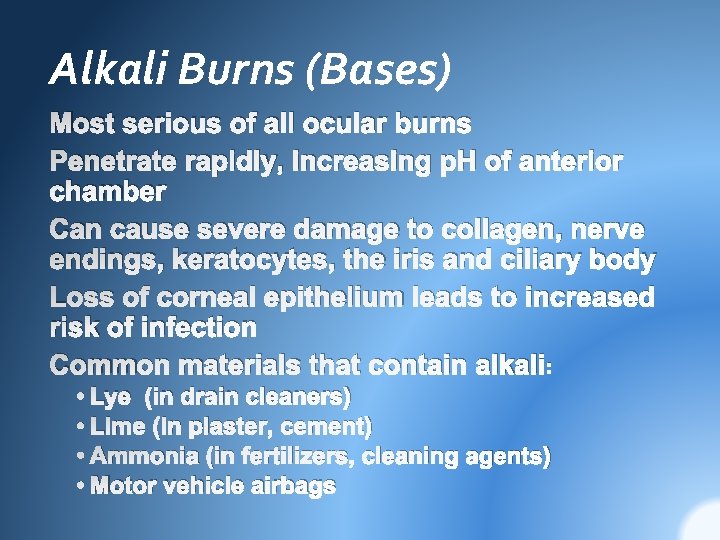 Alkali Burns (Bases)

Most serious of all ocular burns

Penetrate rapidly, increasing pH of anterior chamber

Can cause severe damage to collagen, nerve endings, keratocytes, the iris and ciliary body

Loss of corneal epithelium leads to increased risk of infection

Common materials that contain alkali:

• Lye (in drain cleaners)
• Lime (in plaster, cement)
• Ammonia (in fertilizers, cleaning agents)
• Motor vehicle airbags